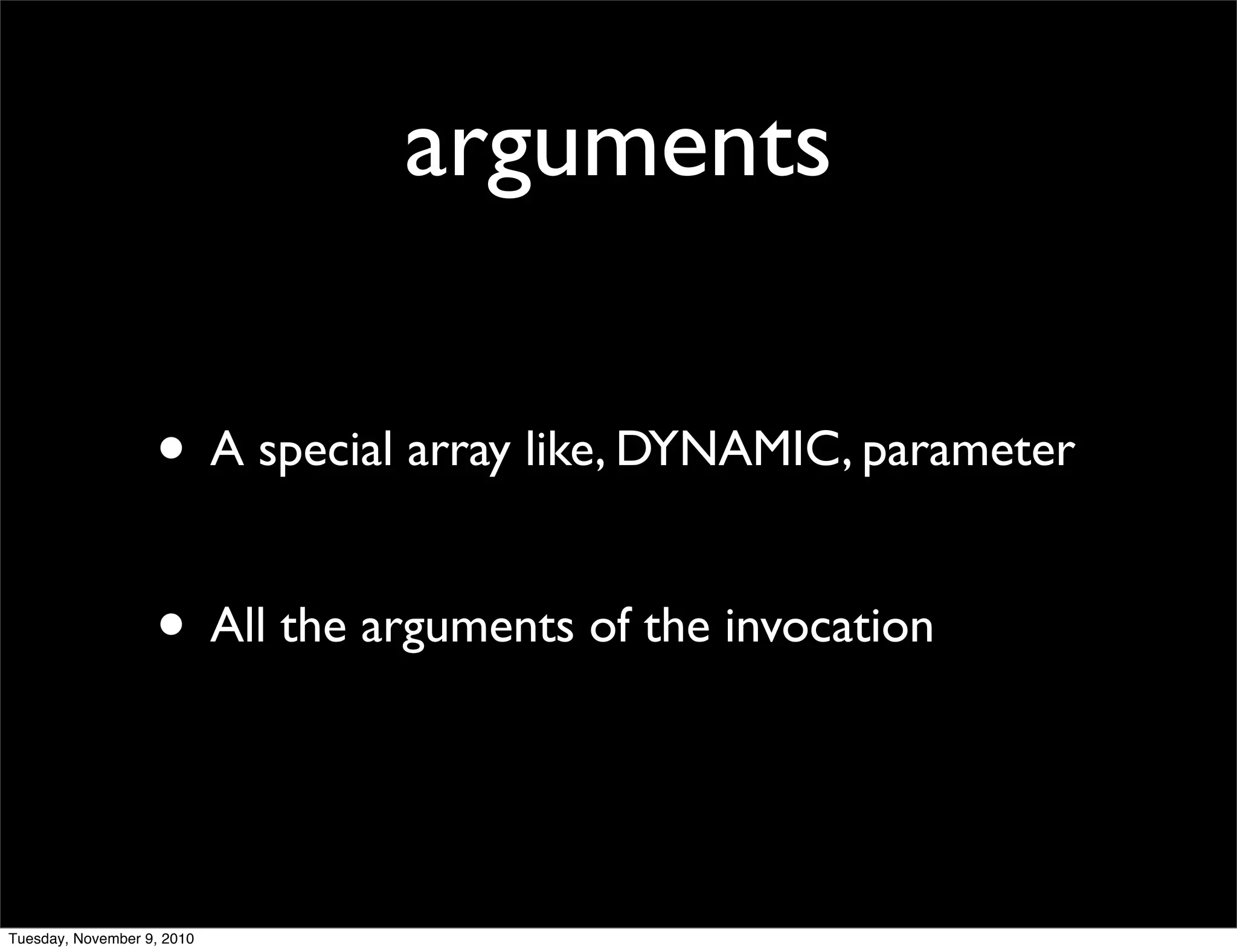 arguments

• A special array like, DYNAMIC, parameter

• All the arguments of the invocation

Tuesday, November 9, 2010